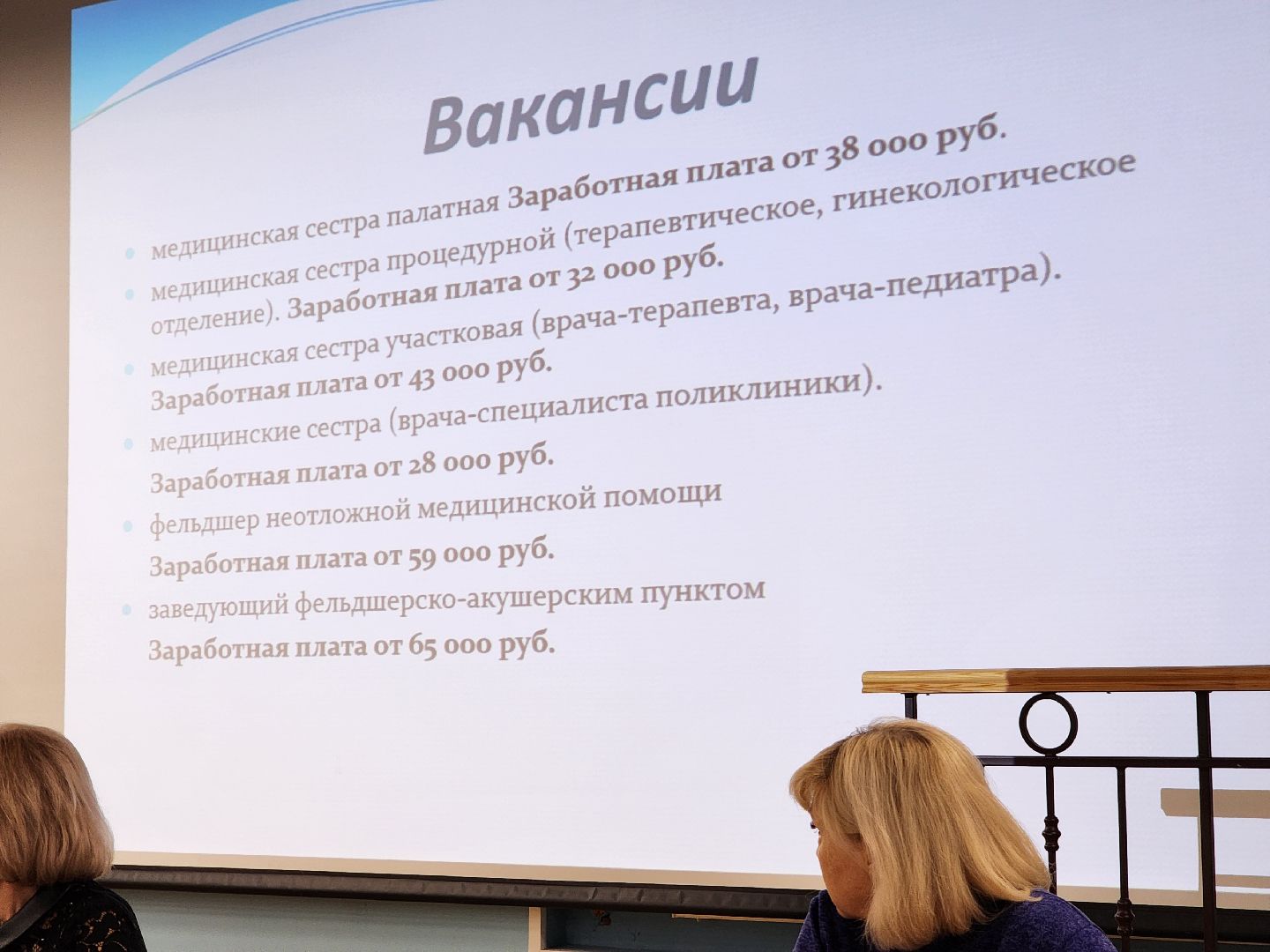 Вакансии

медицинская сестра палатная Заработная плата от 38 000 руб.

медицинская сестра процедурной (терапевтическое, гинекологическое отделение). Заработная плата от 32 000 руб.

медицинская сестра участковая (врача-терапевта, врача-педиатра). Заработная плата от 43 000 руб.

медицинские сестра (врача-специалиста поликлиники). Заработная плата от 28 000 руб.

фельдшер неотложной медицинской помощи Заработная плата от 59 000 руб.

заведующий фельдшерско-акушерским пунктом Заработная плата от 65 000 руб.